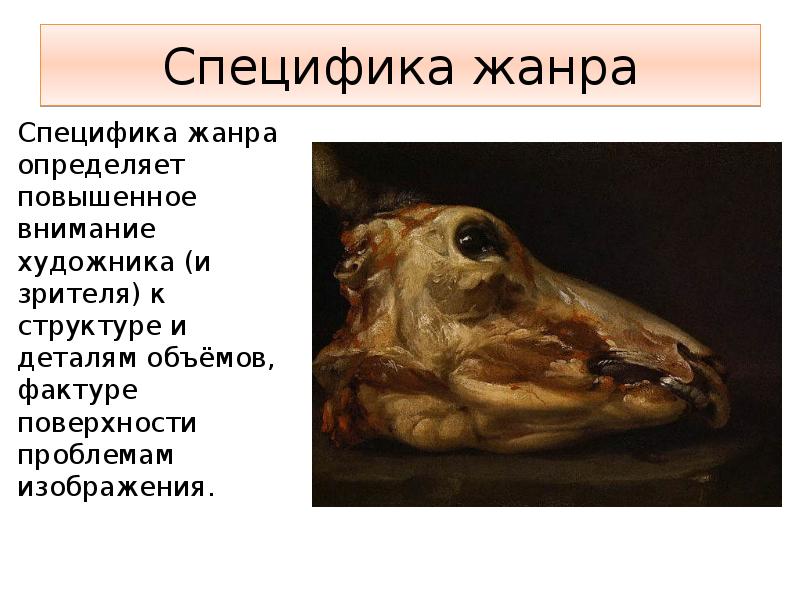 Специфика жанра

Специфика жанра определяет повышенное внимание художника (и зрителя) к структуре и деталям объёмов, фактуре поверхности проблемам изображения.